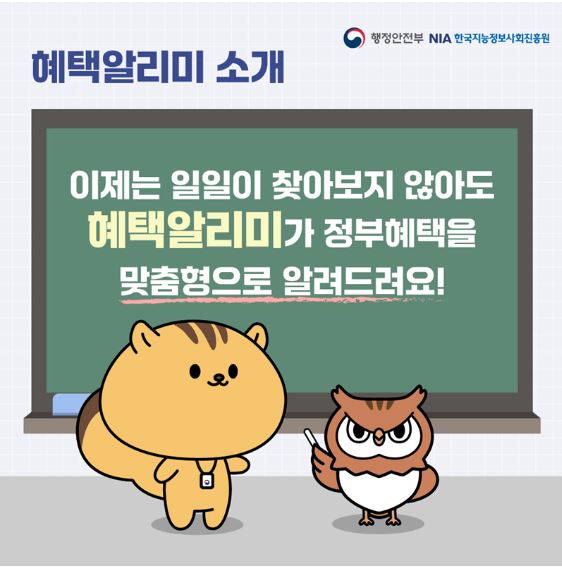 행정안전부 NIA 한국지능정보사회진흥원

혜택알리미 소개

이제는 일일이 찾아보지 않아도 혜택알리미가 정부혜택을 맞춤형으로 알려드려요!